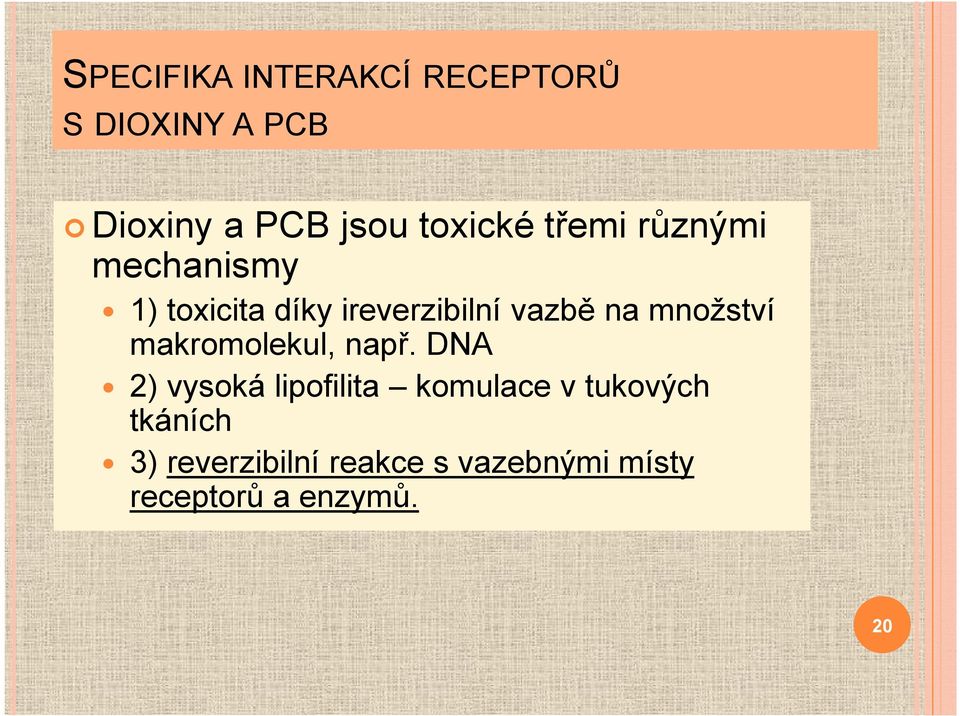 SPECIFIKA INTERAKCÍ RECEPTORŮ S DIOXINY A PCB

Dioxiny a PCB jsou toxické třemi různými mechanismy

1) toxicita díky ireverzibilní vazbě na množství makromolekul, např. DNA

2) vysoká lipofilita – komulace v tukových tkáních

3) reverzibilní reakce s vazebnými místy receptorů a enzymů.

20